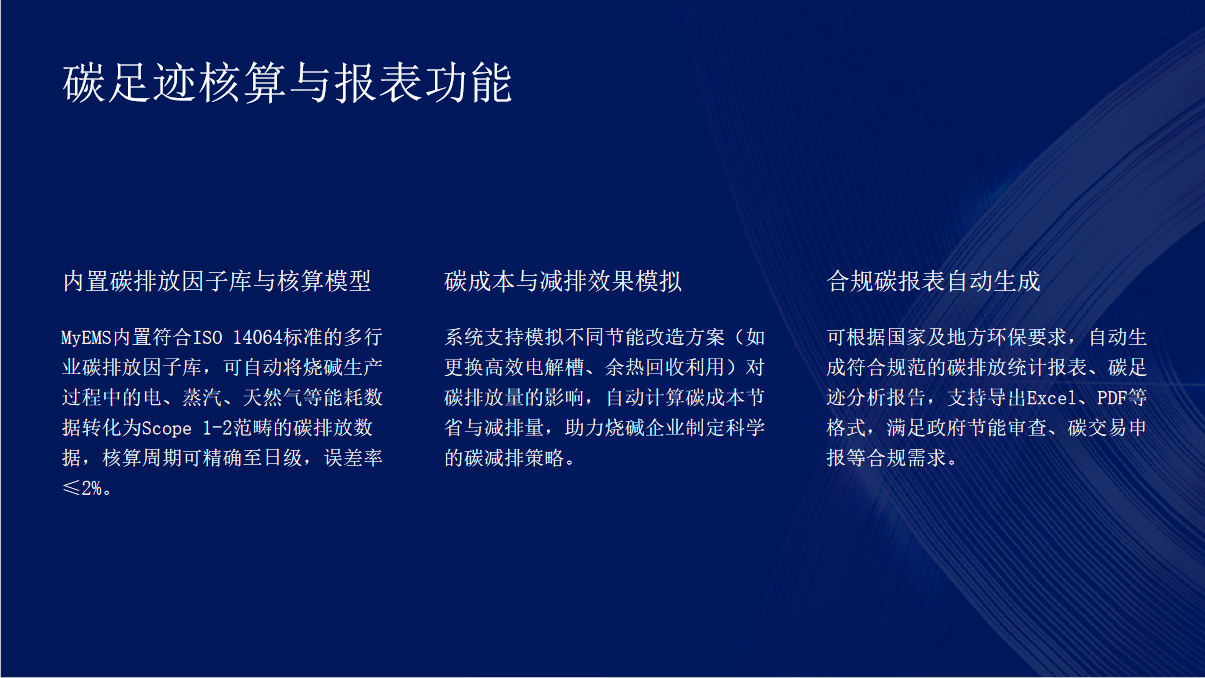 碳足迹核算与报表功能

内置碳排放因子库与核算模型

MyEMS内置符合ISO 14064标准的多行业碳排放因子库，可自动将烧碱生产过程中的电、蒸汽、天然气等能耗数据转化为Scope 1-2范畴的碳排放数据，核算周期可精确至日级，误差率≤2%。

碳成本与减排效果模拟

系统支持模拟不同节能改造方案（如更换高效电解槽、余热回收利用）对碳排放量的影响，自动计算碳成本节省与减排量，助力烧碱企业制定科学的碳减排策略。

合规碳报表自动生成

可根据国家及地方环保要求，自动生成符合规范的碳排放统计报表、碳足迹分析报告，支持导出Excel、PDF等格式，满足政府节能审查、碳交易申报等合规需求。